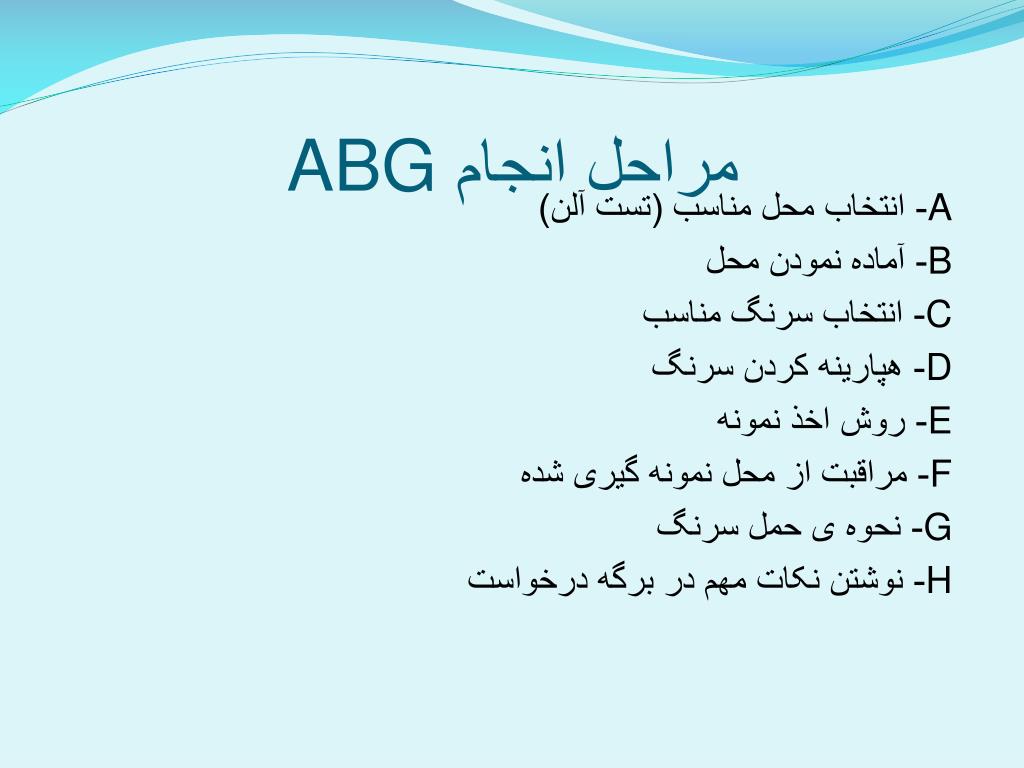 مراحل انجام ABG

A- انتخاب محل مناسب (تست آلن)

B- آماده نمودن محل

C- انتخاب سرنگ مناسب

D- هپارینه کردن سرنگ

E- روش اخذ نمونه

F- مراقبت از محل نمونه گیری شده

G- نحوه ی حمل سرنگ

H- نوشتن نکات مهم در برگه درخواست